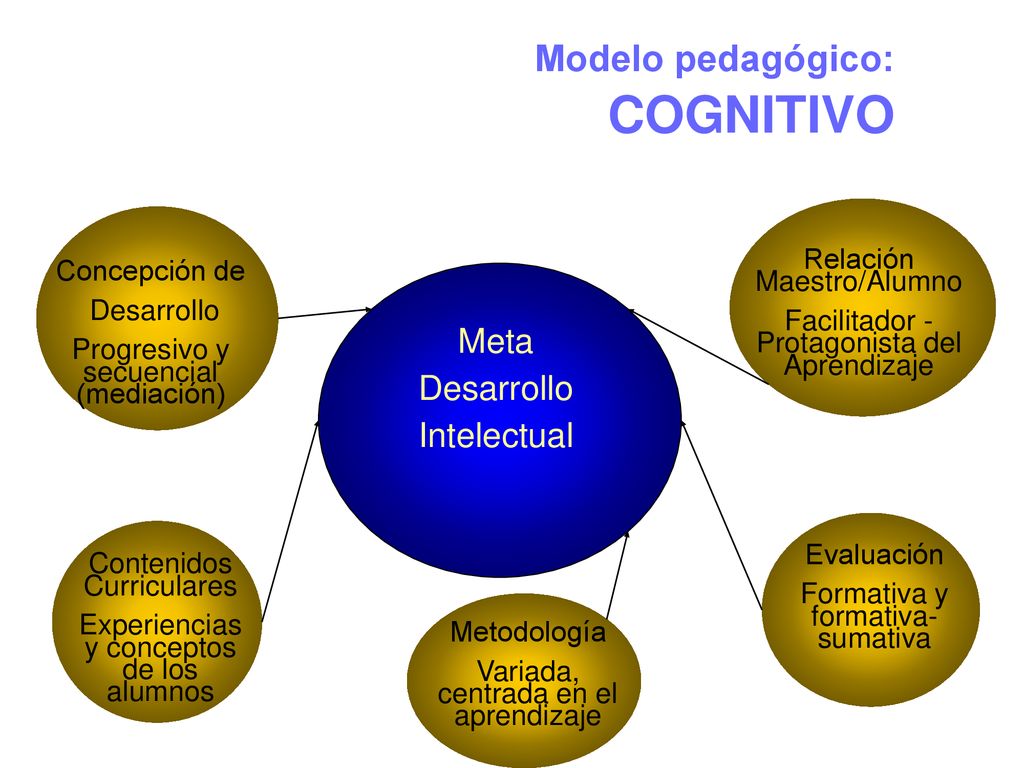 Modelo pedagógico:
COGNITIVO

Concepción de
Desarrollo
Progresivo y secuencial (mediación)

Meta
Desarrollo
Intelectual

Relación Maestro/Alumno
Facilitador - Protagonista del Aprendizaje

Contenidos Curriculares
Experiencias y conceptos de los alumnos

Metodología
Variada, centrada en el aprendizaje

Evaluación
Formativa y formativa-sumativa